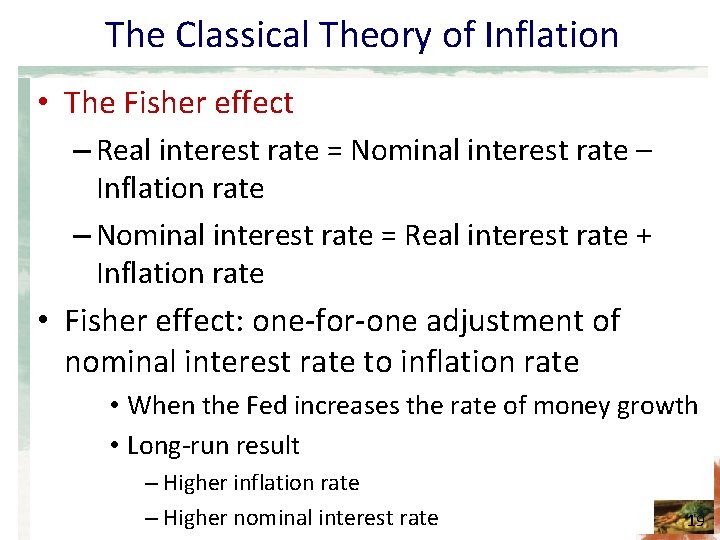 The Classical Theory of Inflation

• The Fisher effect

– Real interest rate = Nominal interest rate – Inflation rate

– Nominal interest rate = Real interest rate + Inflation rate

• Fisher effect: one-for-one adjustment of nominal interest rate to inflation rate

• When the Fed increases the rate of money growth

• Long-run result

– Higher inflation rate

– Higher nominal interest rate

19